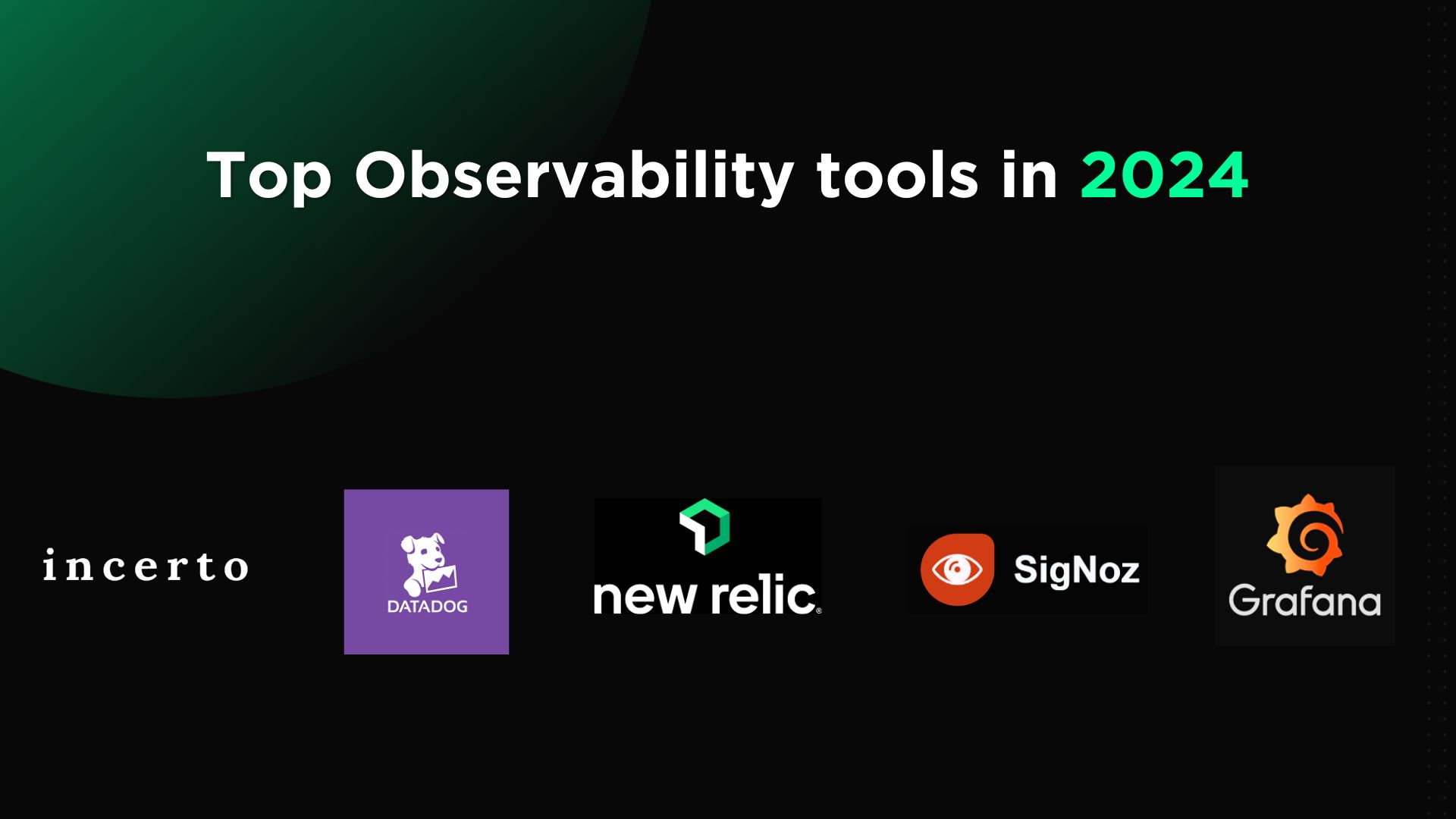 Top Observability tools in 2024

incerto

DATADOG

new relic.

SigNoz

Grafana